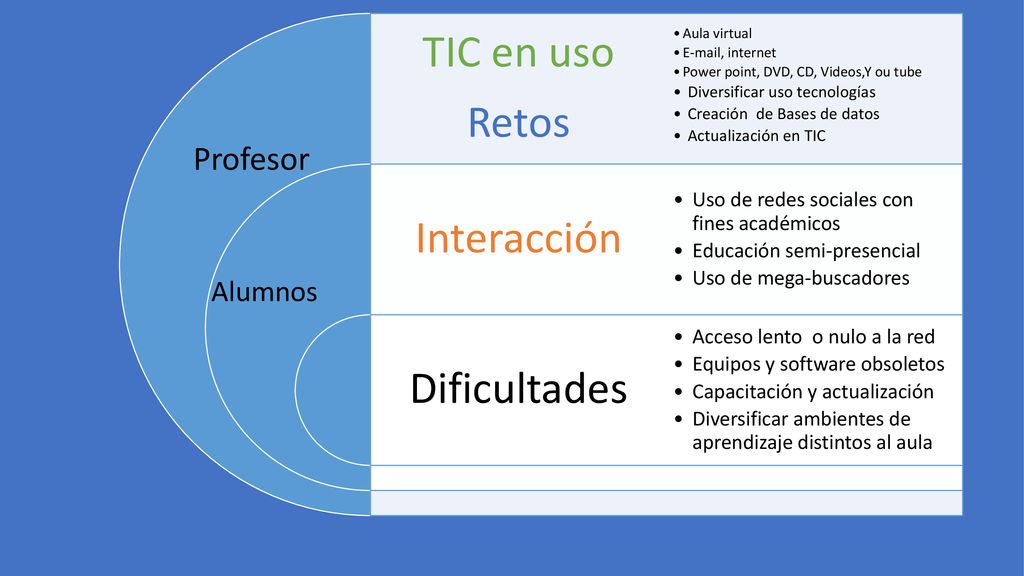 Profesor

Alumnos

TIC en uso

Retos

• Aula virtual
• E-mail, internet
• Power point, DVD, CD, Videos,Y ou tube
• Diversificar uso tecnologías
• Creación de Bases de datos
• Actualización en TIC

Interacción

• Uso de redes sociales con fines académicos
• Educación semi-presencial
• Uso de mega-buscadores

Dificultades

• Acceso lento o nulo a la red
• Equipos y software obsoletos
• Capacitación y actualización
• Diversificar ambientes de aprendizaje distintos al aula